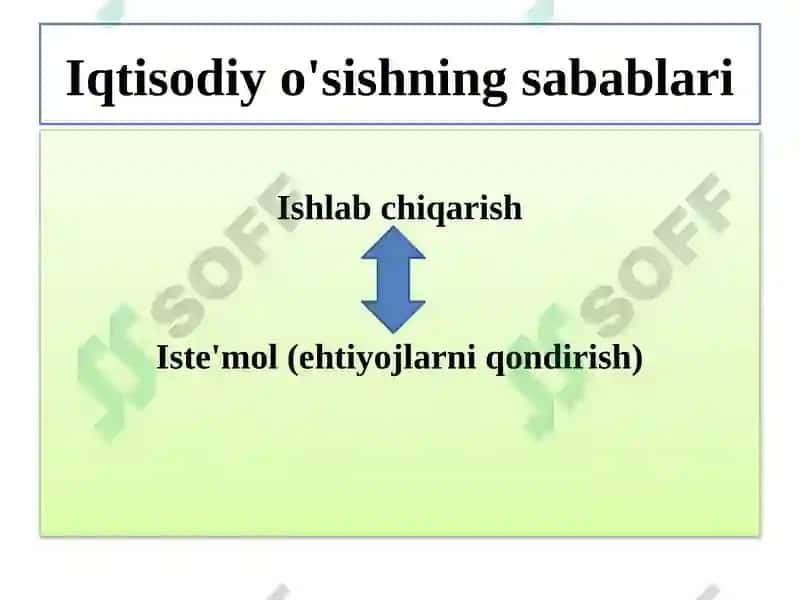 Iqtisodiy o'sishning sabablari

Ishlab chiqarish

Iste'mol (ehtiyojlarni qondirish)

SOFF

SOFF